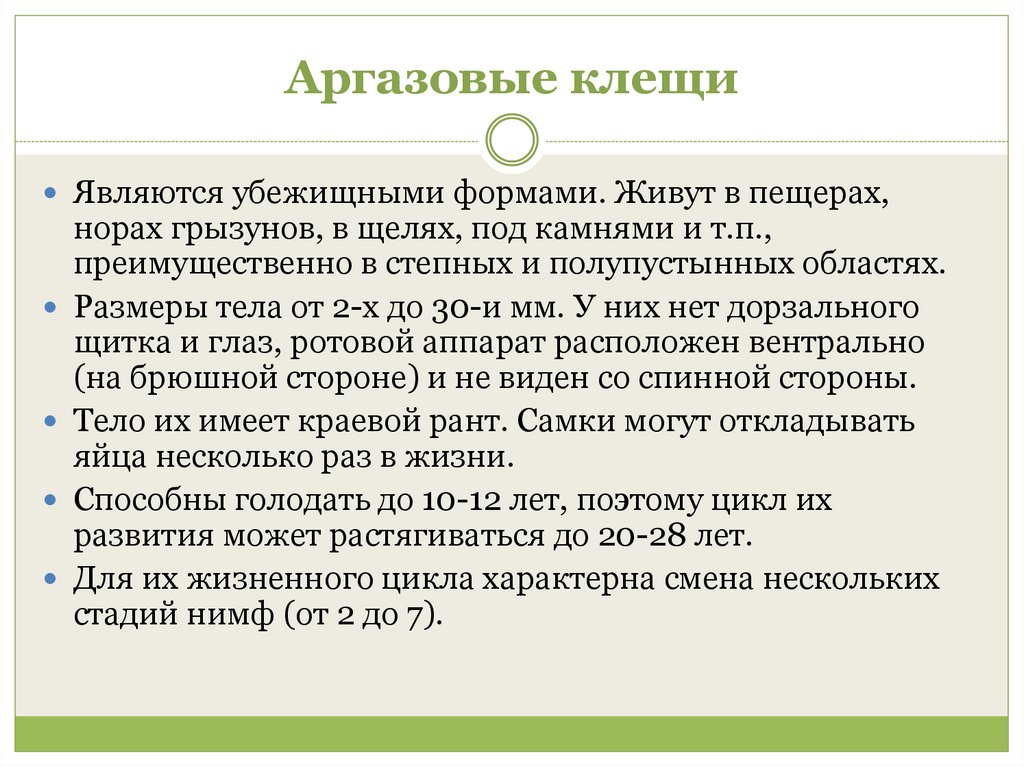 Аргазовые клещи

- Являются убежищными формами. Живут в пещерах, норах грызунов, в щелях, под камнями и т.п., преимущественно в степных и полупустынных областях.
- Размеры тела от 2-х до 30-и мм. У них нет дорзального щитка и глаз, ротовой аппарат расположен вентрально (на брюшной стороне) и не виден со спинной стороны.
- Тело их имеет краевой рант. Самки могут откладывать яйца несколько раз в жизни.
- Способны голодать до 10-12 лет, поэтому цикл их развития может растягиваться до 20-28 лет.
- Для их жизненного цикла характерна смена нескольких стадий нимф (от 2 до 7).